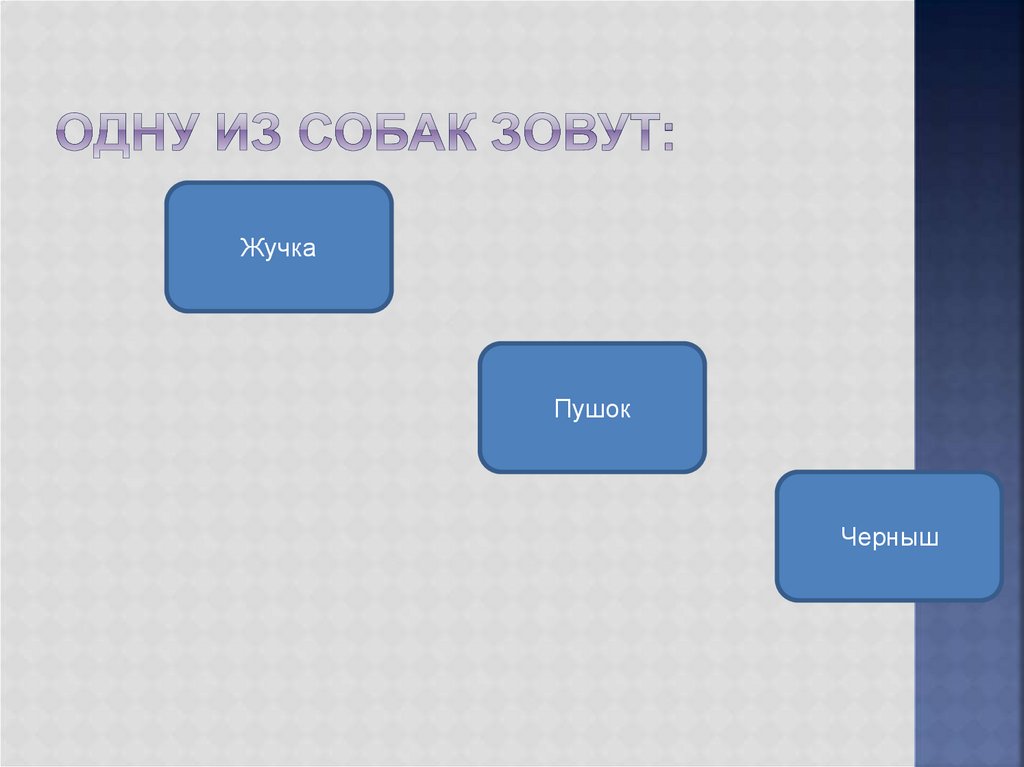 ОДНУ ИЗ СОБАК ЗОВУТ:

Жучка

Пушок

Черныш